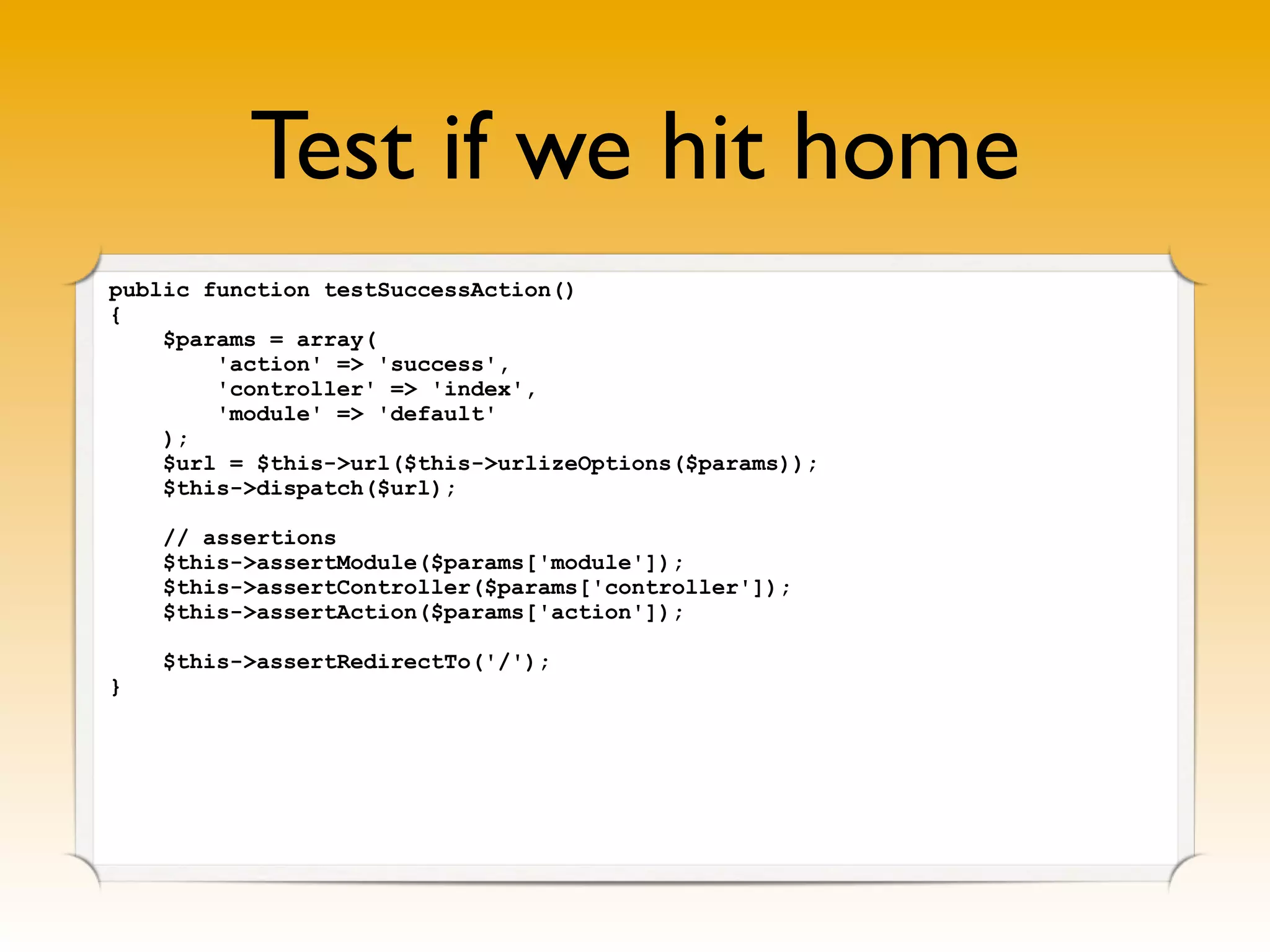 Test if we hit home

public function testSuccessAction()
{
    $params = array(
        'action' => 'success',
        'controller' => 'index',
        'module' => 'default'
    );
    $url = $this->url($this->urlizeOptions($params));
    $this->dispatch($url);

    // assertions
    $this->assertModule($params['module']);
    $this->assertController($params['controller']);
    $this->assertAction($params['action']);

    $this->assertRedirectTo('/');
}